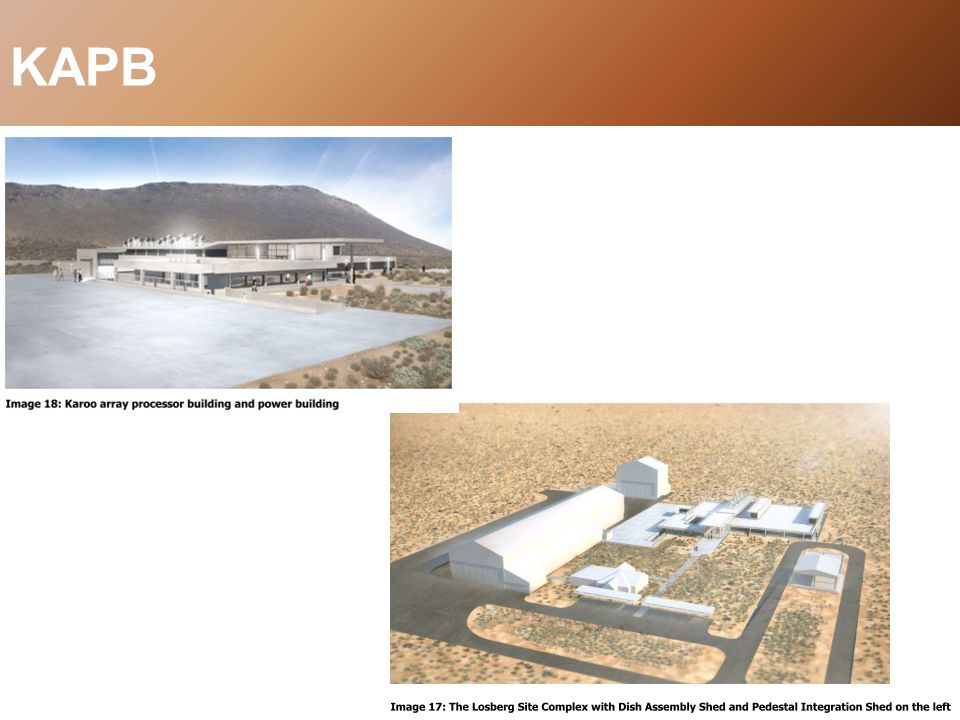 KAPB

Image 18: Karoo array processor building and power building

Image 17: The Losberg Site Complex with Dish Assembly Shed and Pedestal Integration Shed on the left